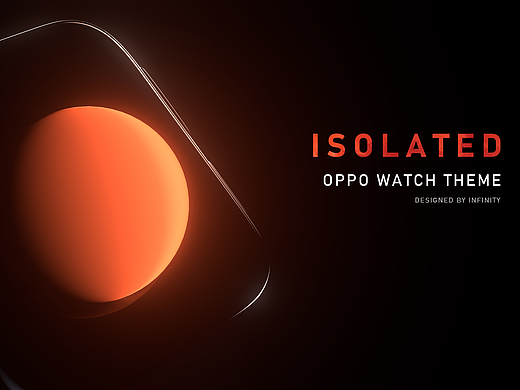 ISOLATED
OPPO WATCH THEME
DESIGNED BY INFINITY